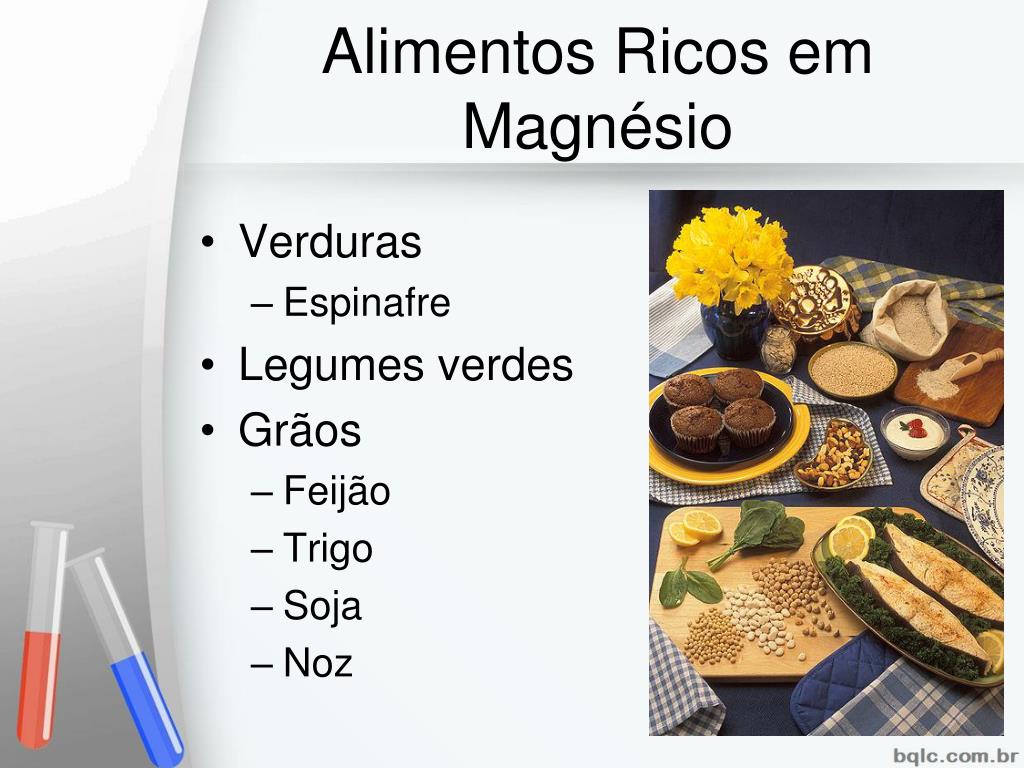 Alimentos Ricos em Magnésio

• Verduras
– Espinafre
• Legumes verdes
• Grãos
– Feijão
– Trigo
– Soja
– Noz

bqlc.com.br